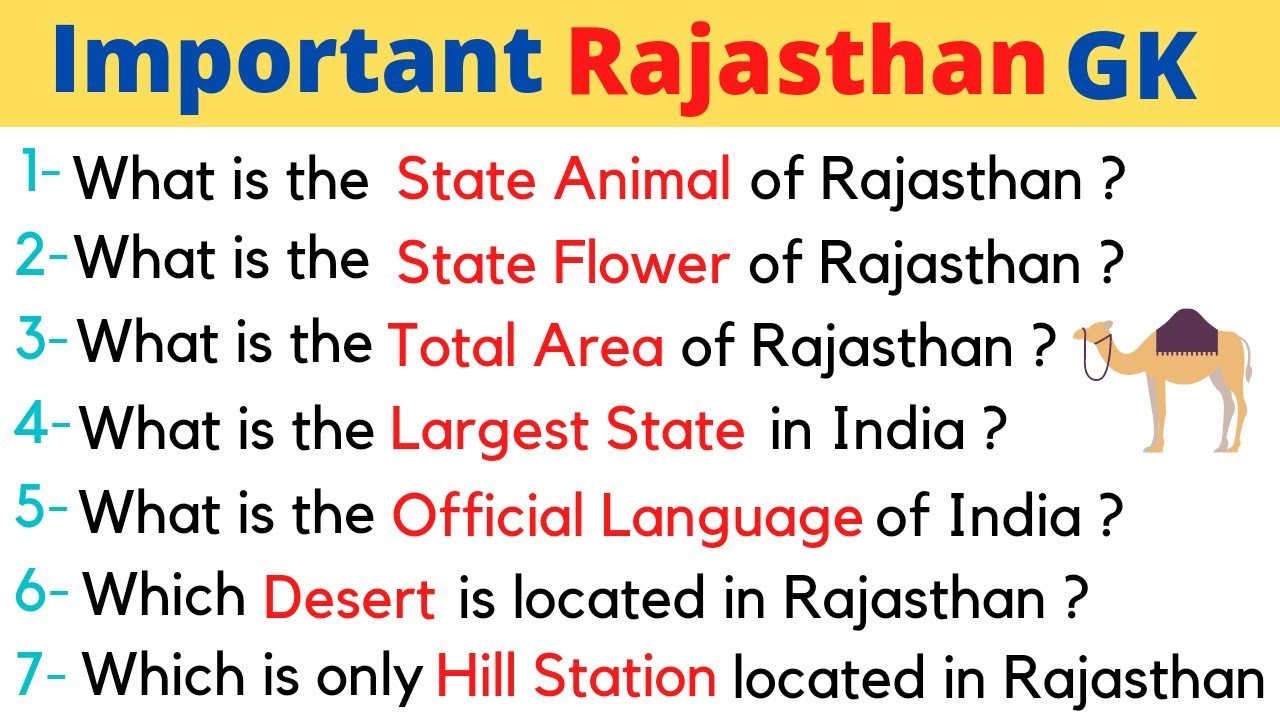 Important Rajasthan GK

1- What is the State Animal of Rajasthan ?

2- What is the State Flower of Rajasthan ?

3- What is the Total Area of Rajasthan ?

4- What is the Largest State in India ?

5- What is the Official Language of India ?

6- Which Desert is located in Rajasthan ?

7- Which is only Hill Station located in Rajasthan